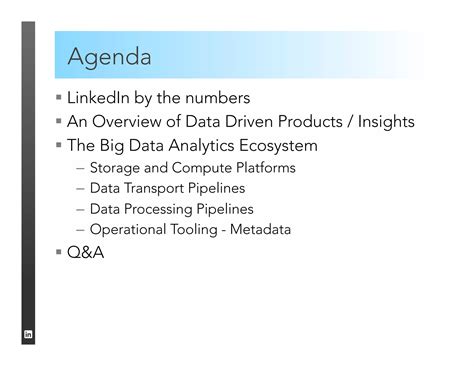 Agenda

▪ LinkedIn by the numbers
▪ An Overview of Data Driven Products / Insights
▪ The Big Data Analytics Ecosystem
– Storage and Compute Platforms
– Data Transport Pipelines
– Data Processing Pipelines
– Operational Tooling - Metadata
▪ Q&A

in